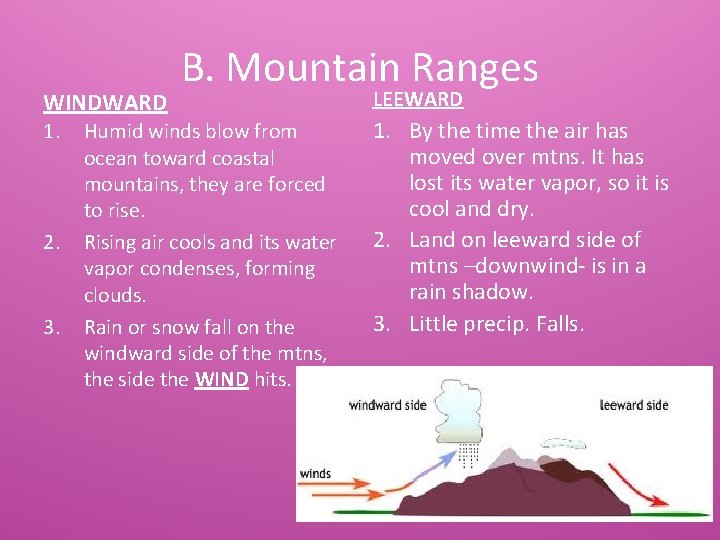 B. Mountain Ranges

WINDWARD

1. Humid winds blow from ocean toward coastal mountains, they are forced to rise.
2. Rising air cools and its water vapor condenses, forming clouds.
3. Rain or snow fall on the windward side of the mtns, the side the WIND hits.

LEEWARD

1. By the time the air has moved over mtns. It has lost its water vapor, so it is cool and dry.
2. Land on leeward side of mtns –downwind- is in a rain shadow.
3. Little precip. Falls.

windward side

leeward side

winds